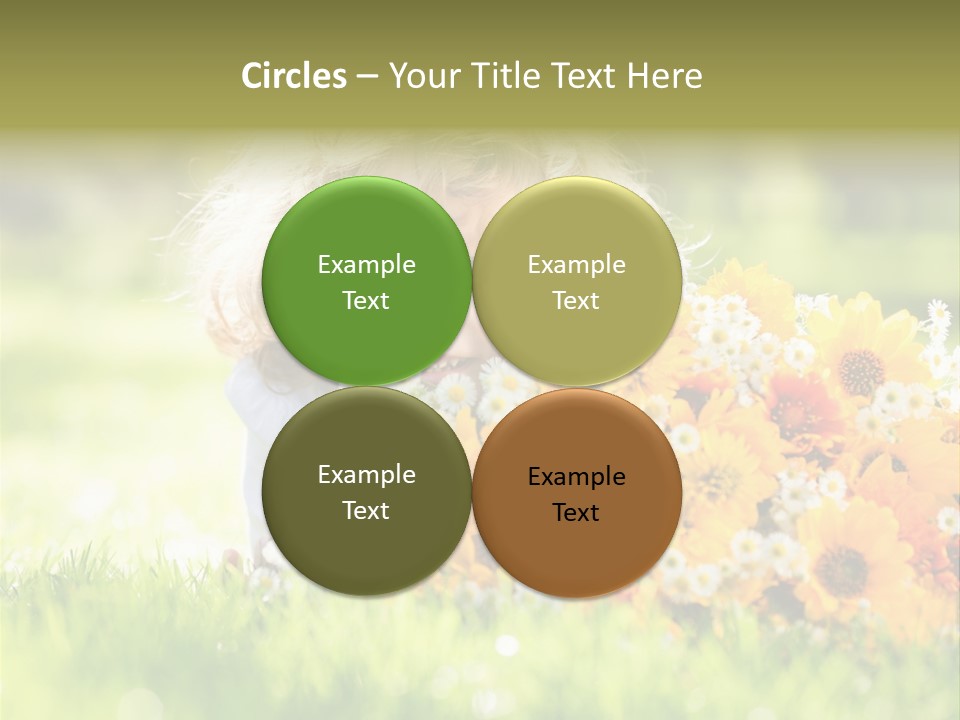 Circles – Your Title Text Here

Example Text

Example Text

Example Text

Example Text